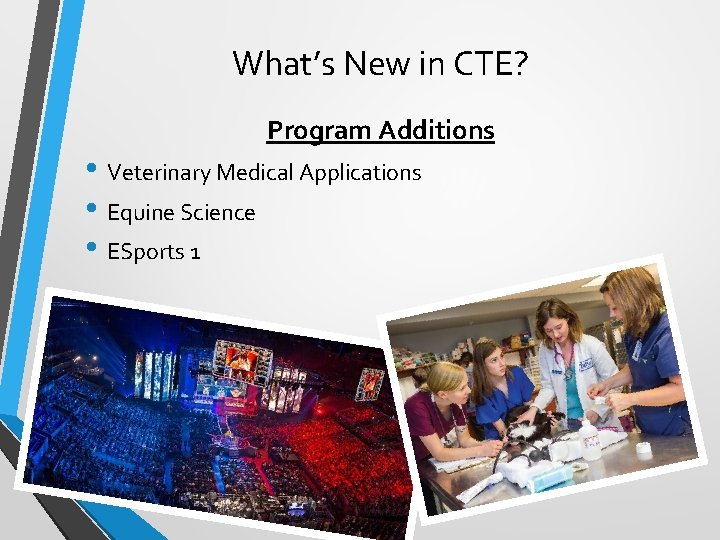 What's New in CTE?

Program Additions

• Veterinary Medical Applications
• Equine Science
• ESports 1